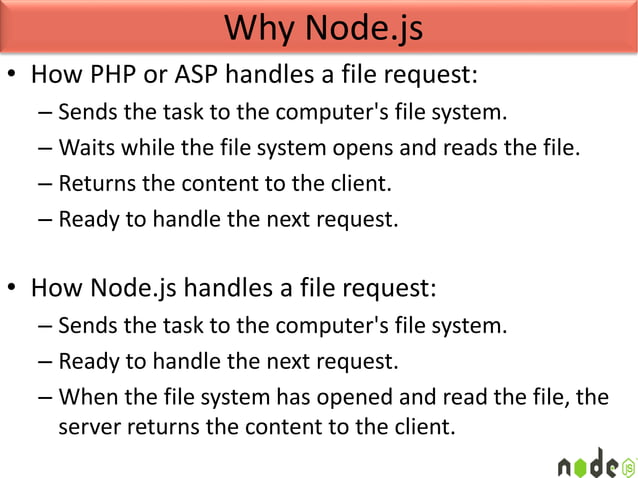 Why Node.js

• How PHP or ASP handles a file request:
– Sends the task to the computer's file system.
– Waits while the file system opens and reads the file.
– Returns the content to the client.
– Ready to handle the next request.

• How Node.js handles a file request:
– Sends the task to the computer's file system.
– Ready to handle the next request.
– When the file system has opened and read the file, the server returns the content to the client.

node JS